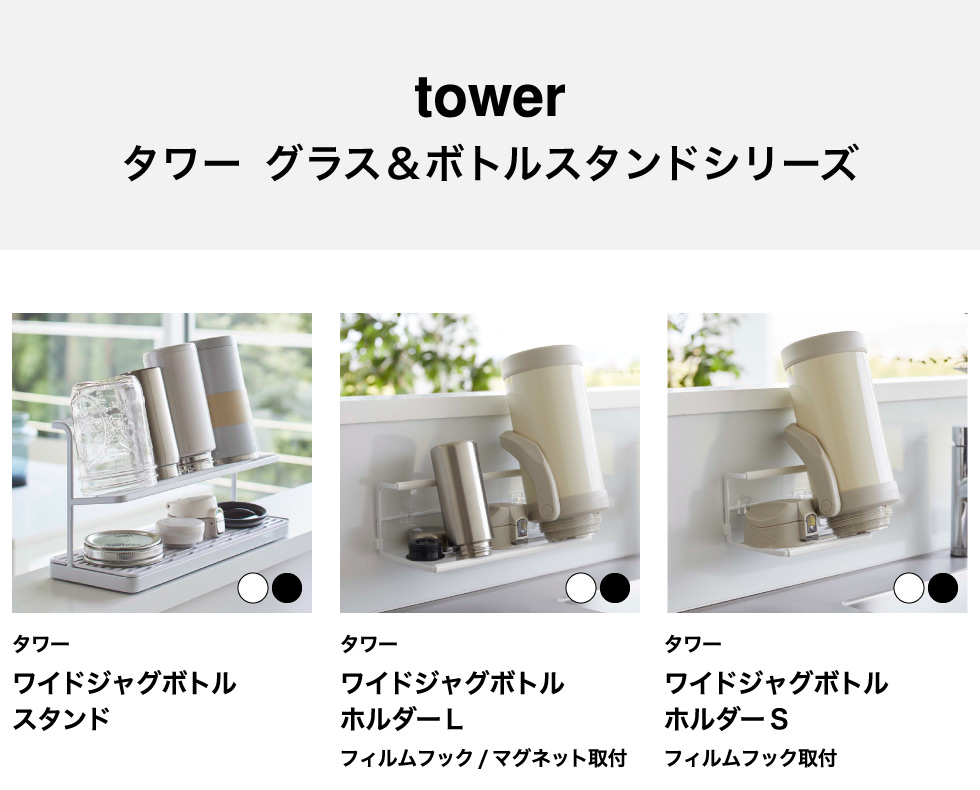 tower
タワー グラス＆ボトルスタンドシリーズ

タワー
ワイドジャグボトルスタンド

タワー
ワイドジャグボトルホルダーL
フィルムフック / マグネット取付

タワー
ワイドジャグボトルホルダーS
フィルムフック取付